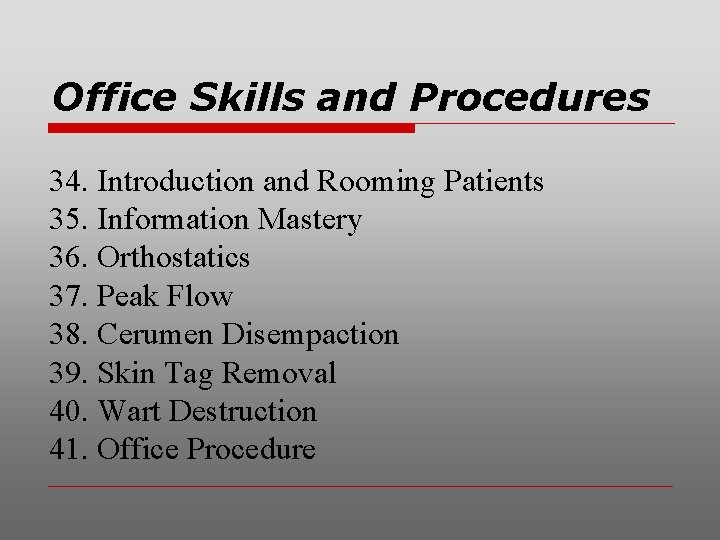 Office Skills and Procedures

34. Introduction and Rooming Patients
35. Information Mastery
36. Orthostatics
37. Peak Flow
38. Cerumen Disempaction
39. Skin Tag Removal
40. Wart Destruction
41. Office Procedure